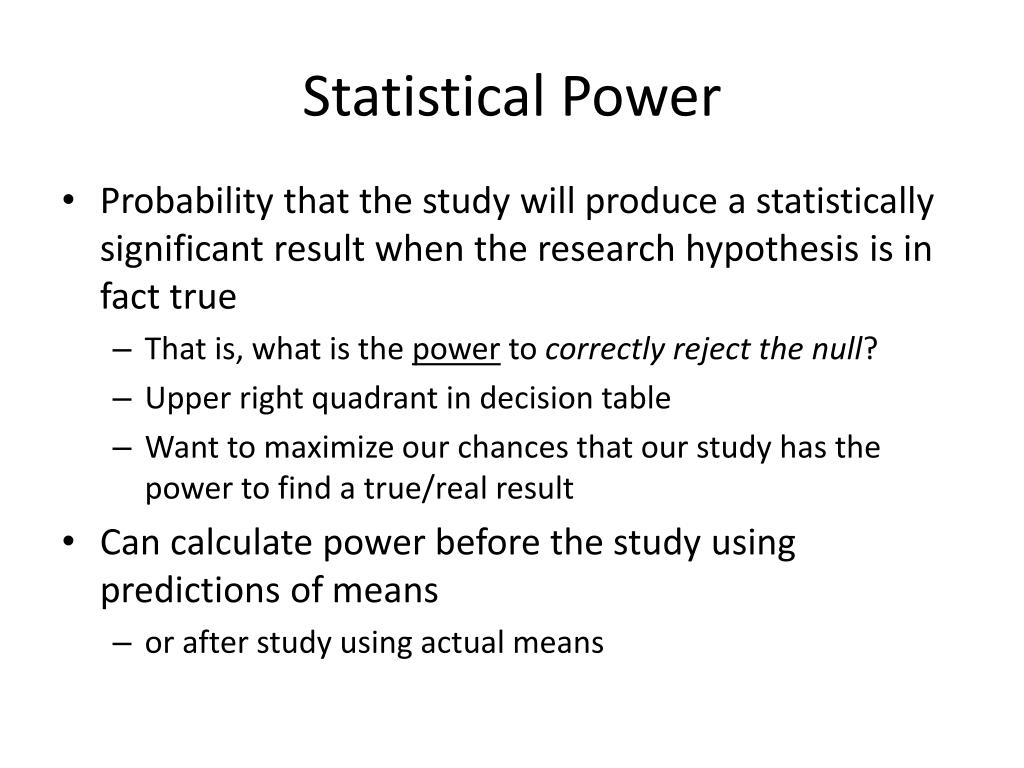 Statistical Power

• Probability that the study will produce a statistically significant result when the research hypothesis is in fact true
– That is, what is the power to correctly reject the null?
– Upper right quadrant in decision table
– Want to maximize our chances that our study has the power to find a true/real result
• Can calculate power before the study using predictions of means
– or after study using actual means